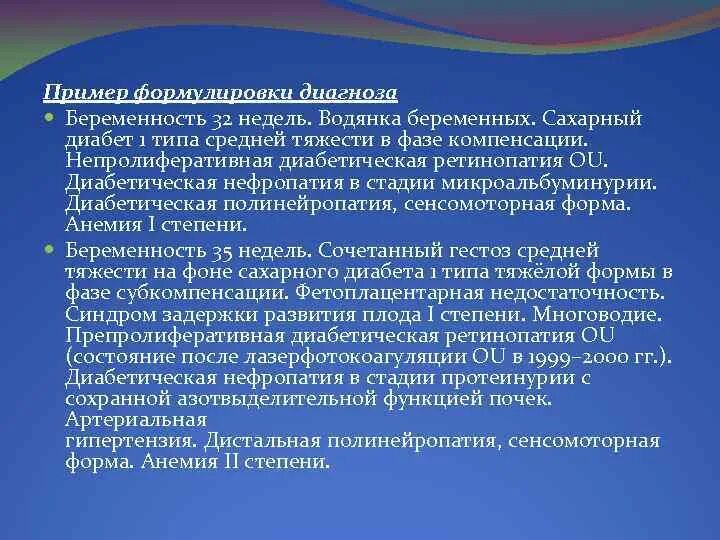 Пример формулировки диагноза

Беременность 32 недель. Водянка беременных. Сахарный диабет 1 типа средней тяжести в фазе компенсации. Непролиферативная диабетическая ретинопатия OU. Диабетическая нефропатия в стадии микроальбуминурии. Диабетическая полинейропатия, сенсомоторная форма. Анемия I степени.

Беременность 35 недель. Сочетанный гестоз средней тяжести на фоне сахарного диабета 1 типа тяжёлой формы в фазе субкомпенсации. Фетоплацентарная недостаточность. Синдром задержки развития плода I степени. Многоводие. Препролиферативная диабетическая ретинопатия OU (состояние после лазерфотокоагуляции OU в 1999–2000 гг.). Диабетическая нефропатия в стадии протеинурии с сохранной азотвыделительной функцией почек. Артериальная гипертензия. Дистальная полинейропатия, сенсомоторная форма. Анемия II степени.